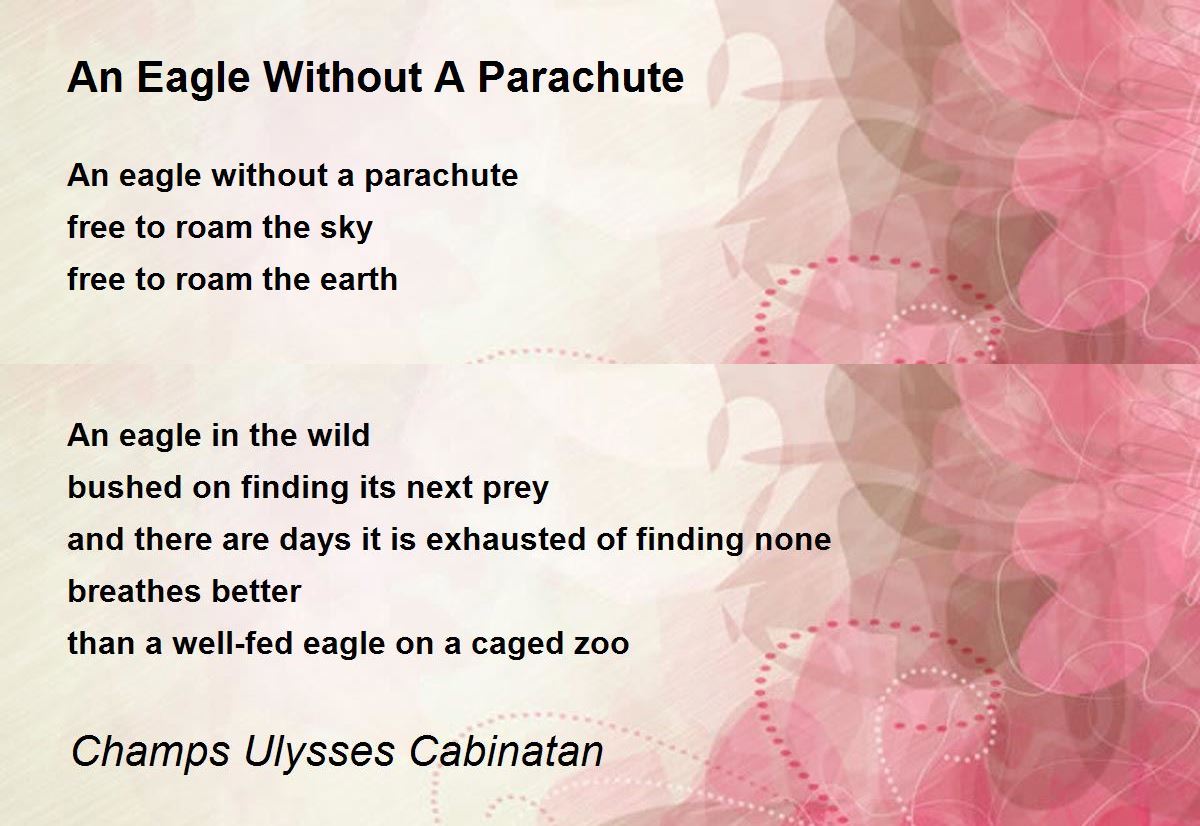 An Eagle Without A Parachute

An eagle without a parachute
free to roam the sky
free to roam the earth

An eagle in the wild
bushed on finding its next prey
and there are days it is exhausted of finding none
breathes better
than a well-fed eagle on a caged zoo

Champs Ulysses Cabinatan